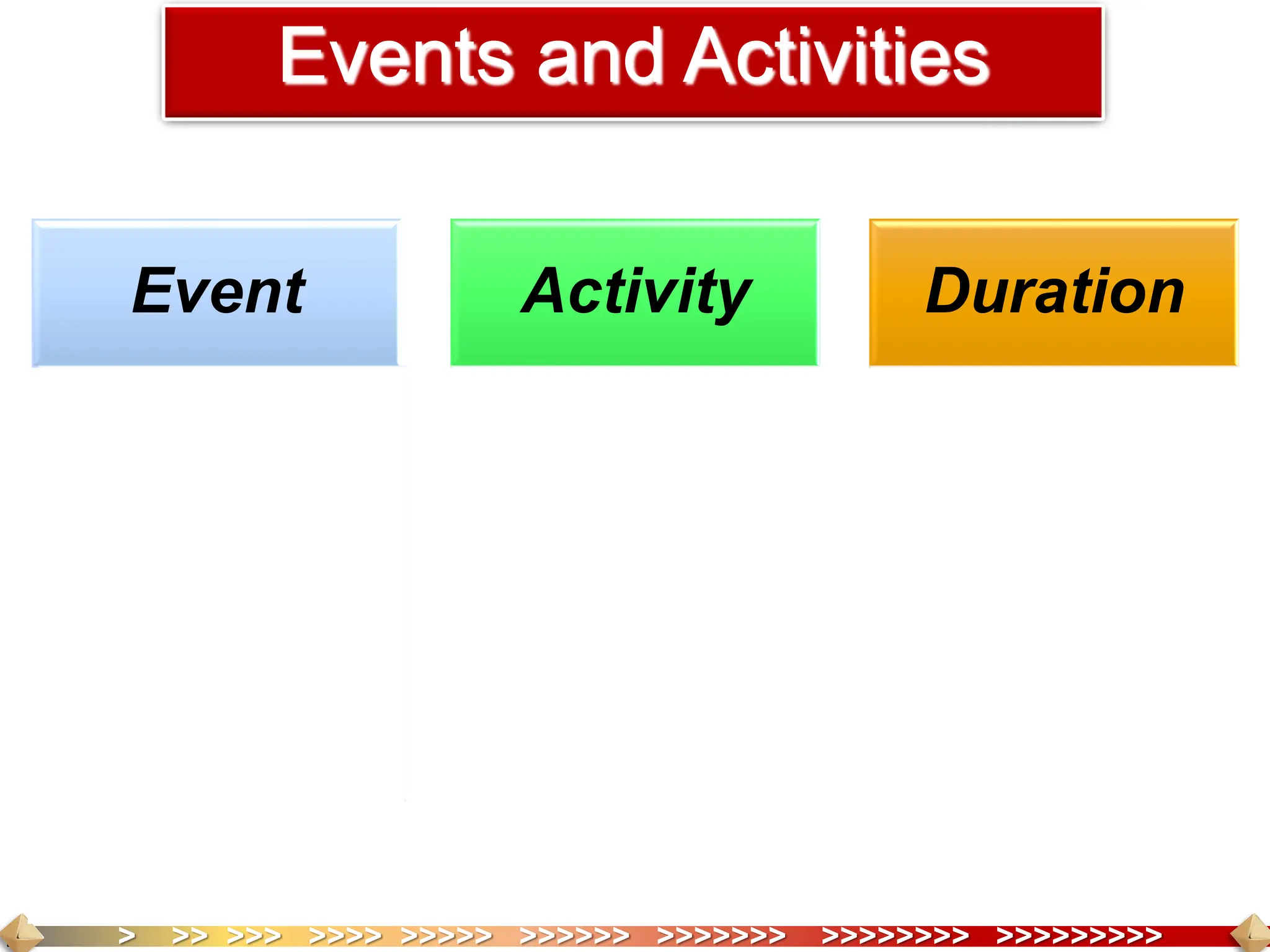 Events and Activities

Event

Activity

Duration

> >> >>> >>>> >>>>> >>>>>> >>>>>>> >>>>>>>> >>>>>>>>>